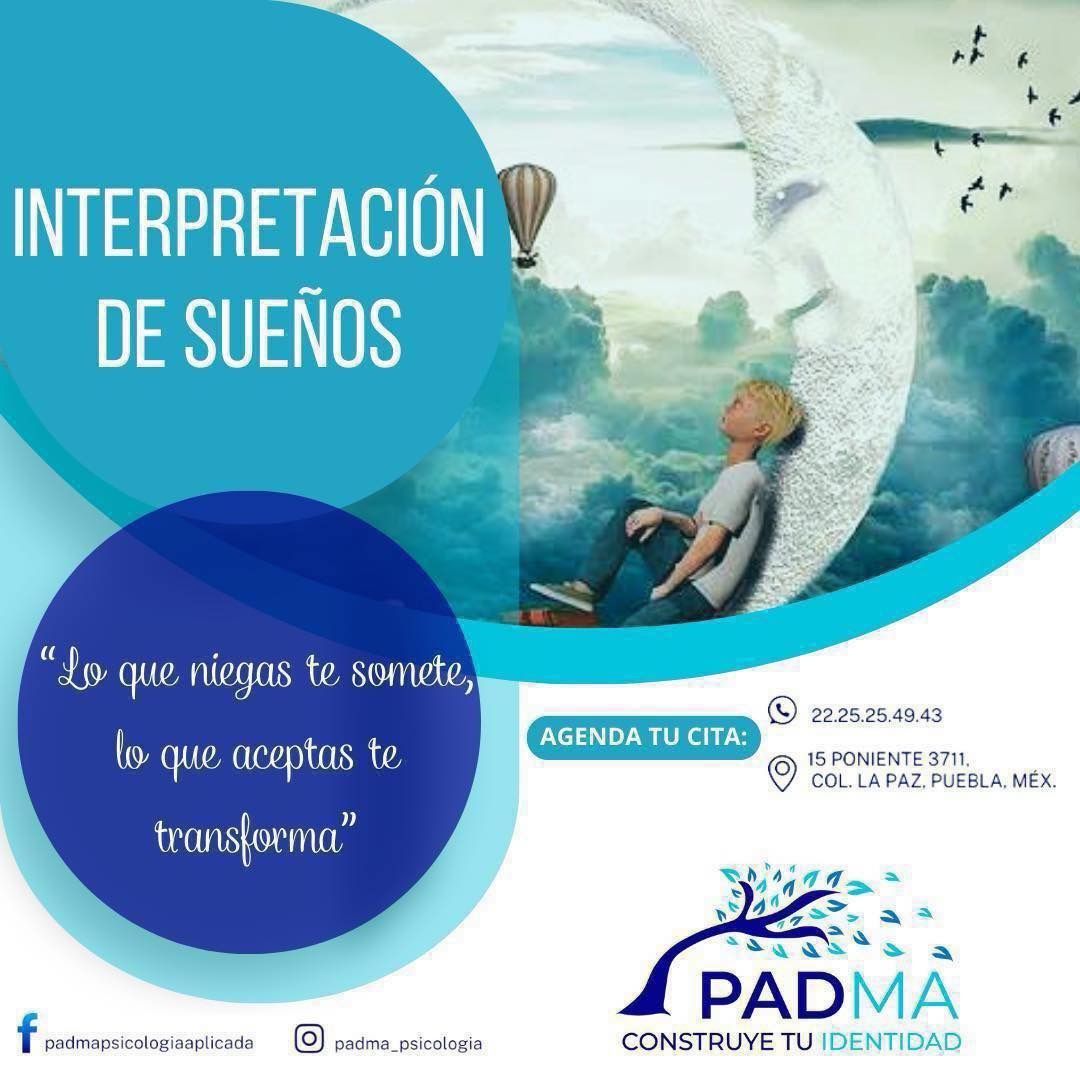 INTERPRETACIÓN DE SUEÑOS

"Lo que niegas te somete, lo que aceptas te transforma"

AGENDA TU CITA:

22.25.25.49.43

15 PONIENTE 3711, COL. LA PAZ, PUEBLA, MÉX.

PADMA
CONSTRUYE TU IDENTIDAD

padmapsicologiaaplicada

padma_psicologia